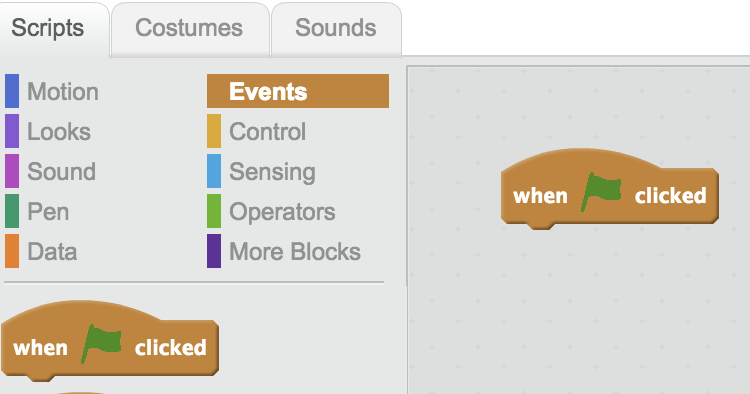 Scripts Costumes Sounds

Motion
Looks
Sound
Pen
Data

Events
Control
Sensing
Operators
More Blocks

when clicked

when clicked